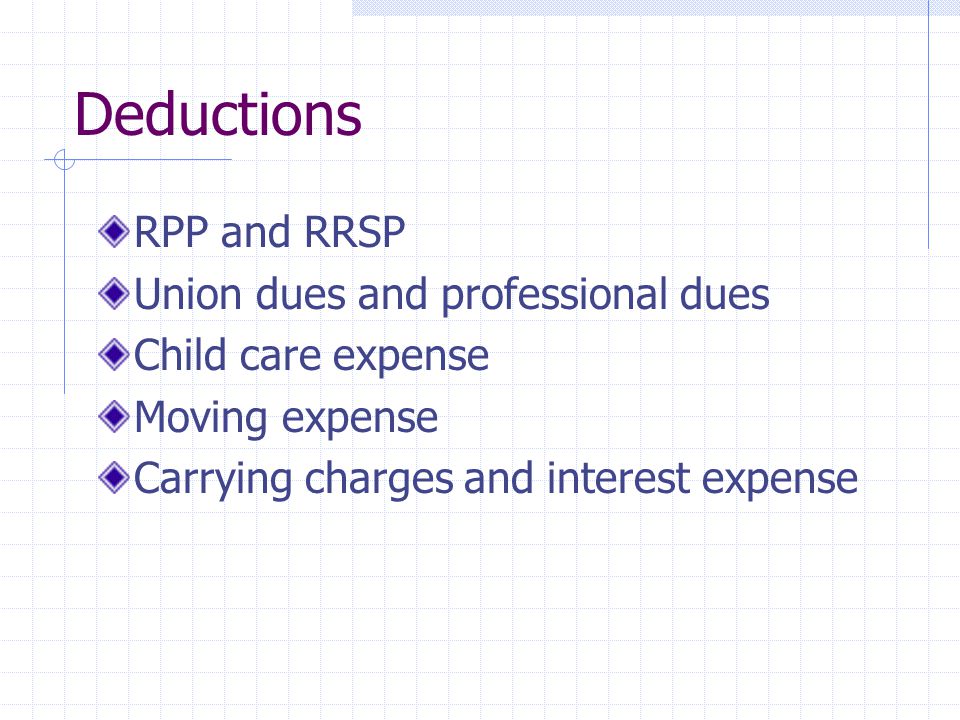 Deductions

RPP and RRSP
Union dues and professional dues
Child care expense
Moving expense
Carrying charges and interest expense